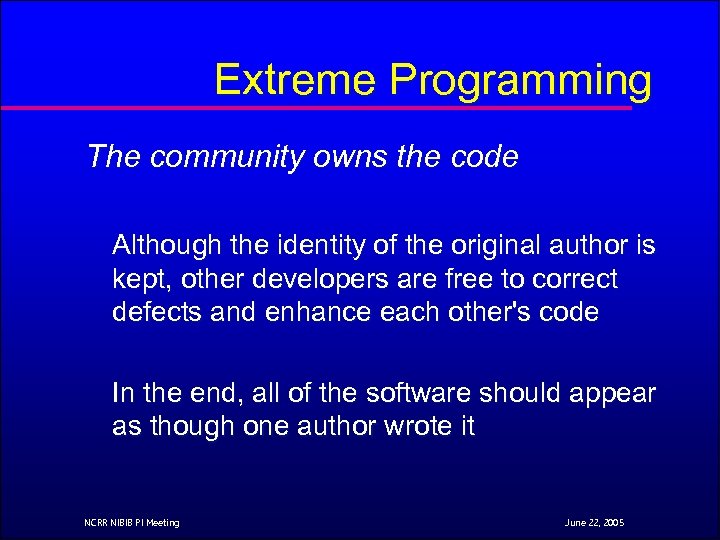 Extreme Programming

The community owns the code

Although the identity of the original author is kept, other developers are free to correct defects and enhance each other's code

In the end, all of the software should appear as though one author wrote it

NCRR NIBIB PI Meeting

June 22, 2005